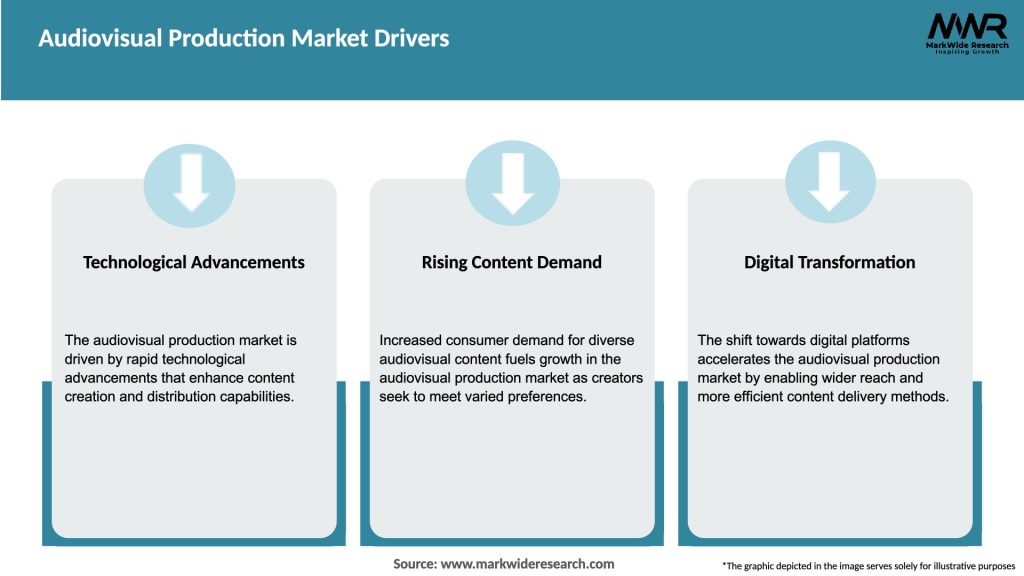 Audiovisual Production Market Drivers

MWR
MarkWide Research
Inspiring Growth

Technological Advancements

The audiovisual production market is driven by rapid technological advancements that enhance content creation and distribution capabilities.

Rising Content Demand

Increased consumer demand for diverse audiovisual content fuels growth in the audiovisual production market as creators seek to meet varied preferences.

Digital Transformation

The shift towards digital platforms accelerates the audiovisual production market by enabling wider reach and more efficient content delivery methods.

Source: www.markwideresearch.com

*The graphic depicted in the image serves solely for illustrative purposes